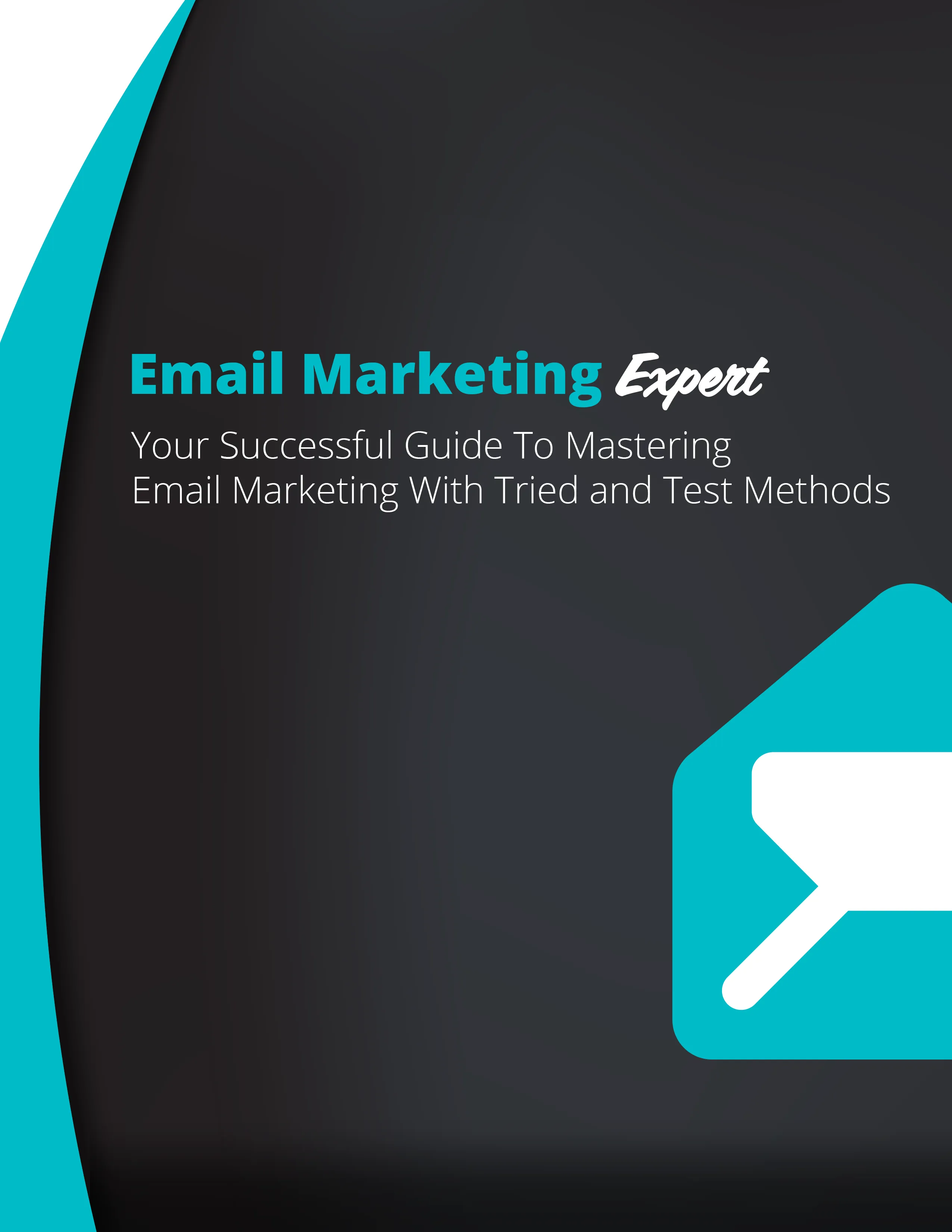 Email Marketing Expert

Your Successful Guide To Mastering Email Marketing With Tried and Test Methods